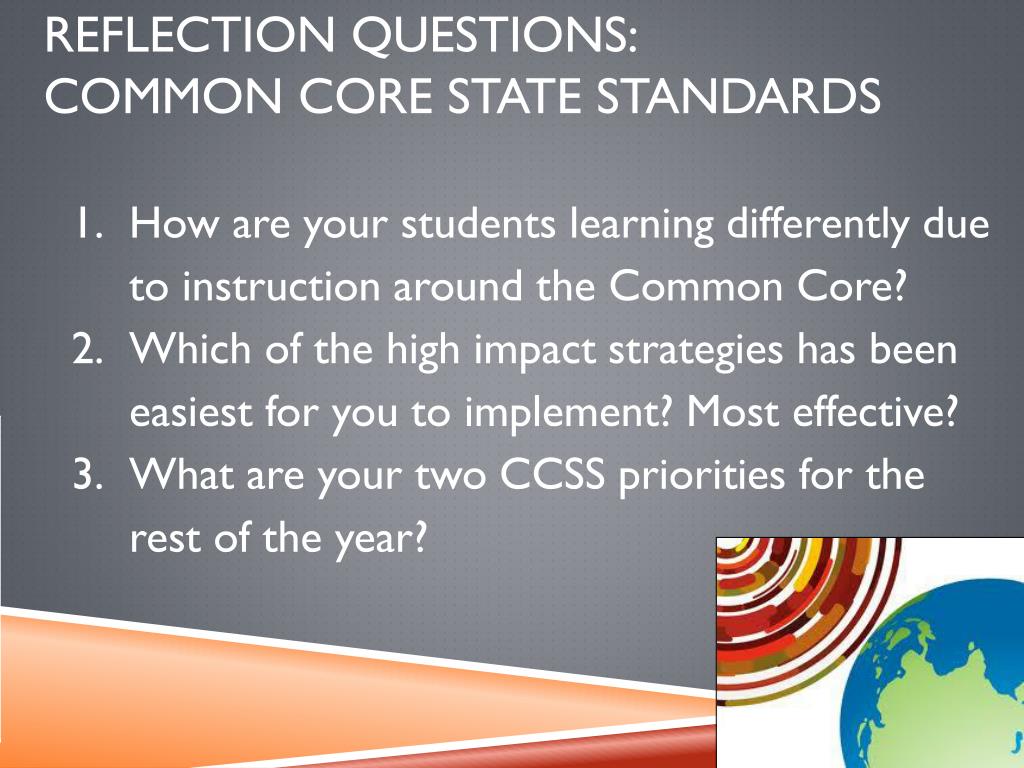 REFLECTION QUESTIONS:
COMMON CORE STATE STANDARDS

1. How are your students learning differently due to instruction around the Common Core?
2. Which of the high impact strategies has been easiest for you to implement? Most effective?
3. What are your two CCSS priorities for the rest of the year?